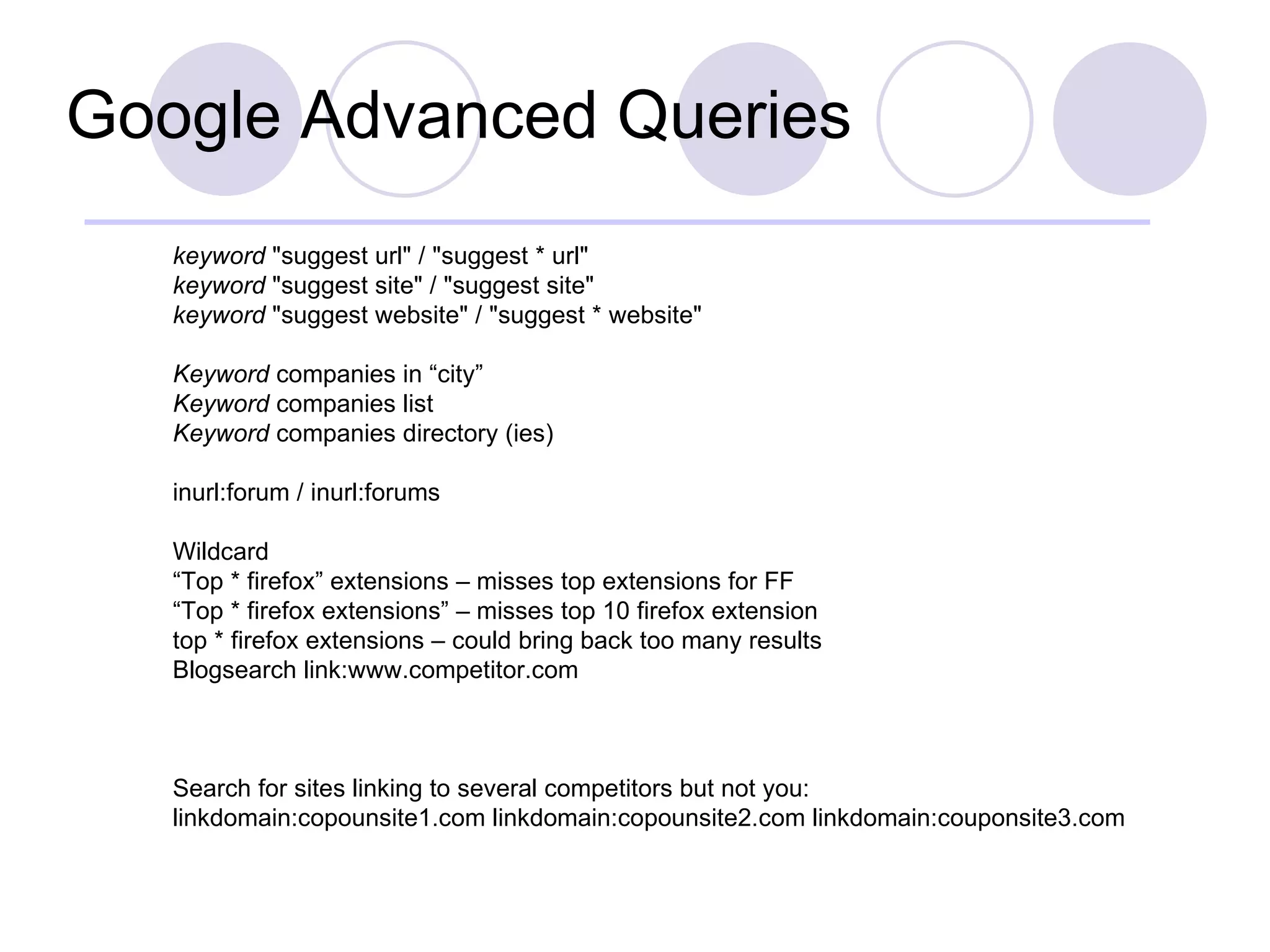 Google Advanced Queries

keyword "suggest url" / "suggest * url"
keyword "suggest site" / "suggest site"
keyword "suggest website" / "suggest * website"

Keyword companies in “city”
Keyword companies list
Keyword companies directory (ies)

inurl:forum / inurl:forums

Wildcard
“Top * firefox” extensions – misses top extensions for FF
“Top * firefox extensions” – misses top 10 firefox extension
top * firefox extensions – could bring back too many results
Blogsearch link:www.competitor.com

Search for sites linking to several competitors but not you:
linkdomain:copounsite1.com linkdomain:copounsite2.com linkdomain:couponsite3.com